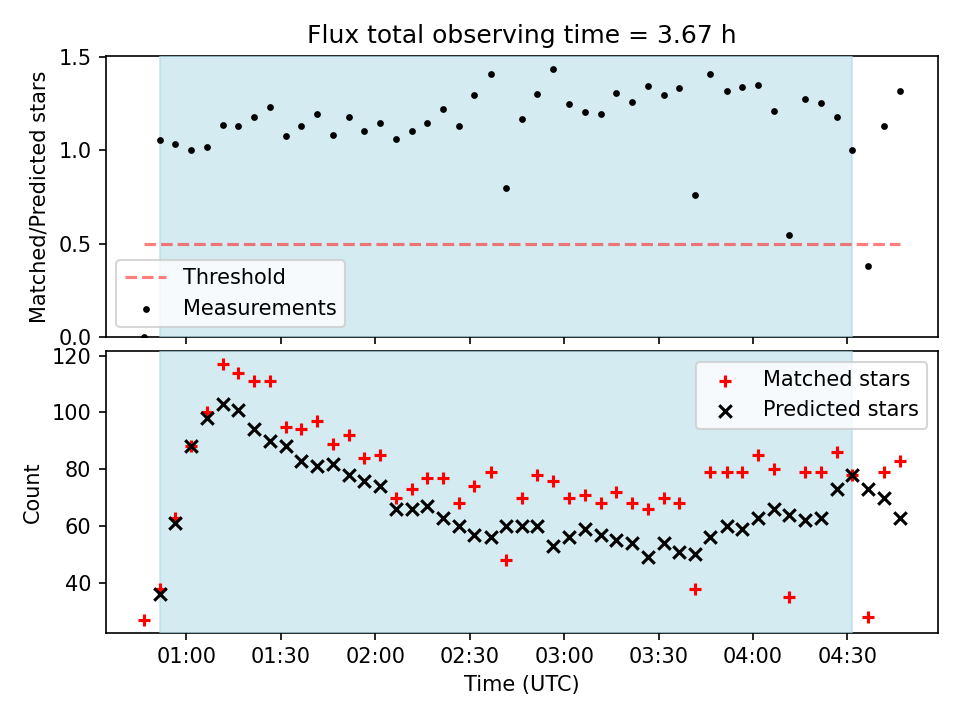 Flux total observing time = 3.67 h

Matched/Predicted stars

1.5
1.0
0.5
0.0

Threshold
Measurements

Count

120
100
80
60
40

Matched stars
Predicted stars

01:00
01:30
02:00
02:30
03:00
03:30
04:00
04:30

Time (UTC)